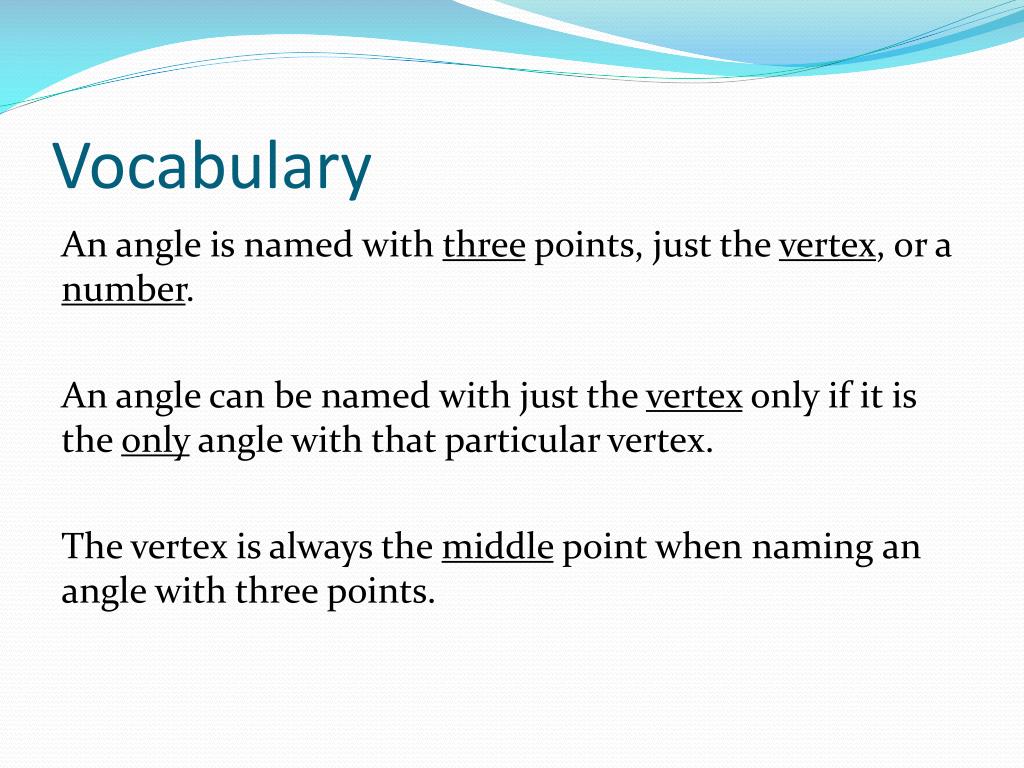 Vocabulary

An angle is named with three points, just the vertex, or a number.

An angle can be named with just the vertex only if it is the only angle with that particular vertex.

The vertex is always the middle point when naming an angle with three points.